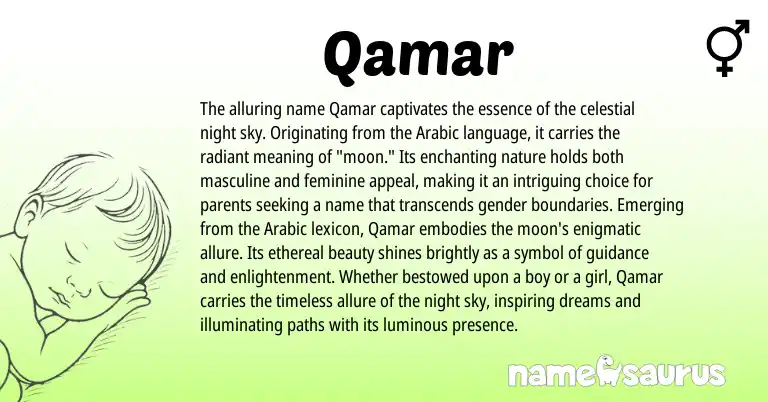 Qamar

The alluring name Qamar captivates the essence of the celestial night sky. Originating from the Arabic language, it carries the radiant meaning of "moon." Its enchanting nature holds both masculine and feminine appeal, making it an intriguing choice for parents seeking a name that transcends gender boundaries. Emerging from the Arabic lexicon, Qamar embodies the moon's enigmatic allure. Its ethereal beauty shines brightly as a symbol of guidance and enlightenment. Whether bestowed upon a boy or a girl, Qamar carries the timeless allure of the night sky, inspiring dreams and illuminating paths with its luminous presence.

namesaurus